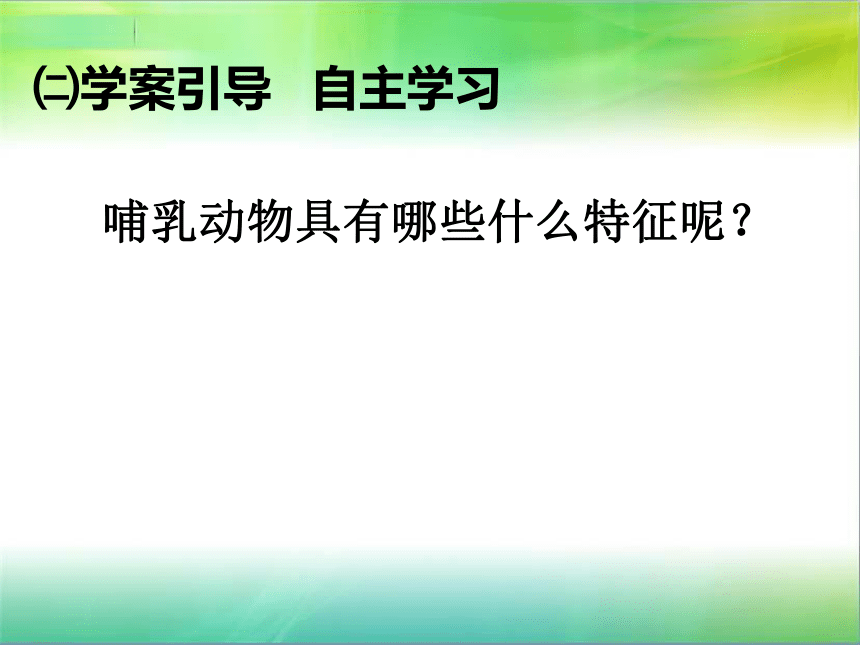 ㈡学案引导　自主学习

哺乳动物具有哪些什么特征呢？